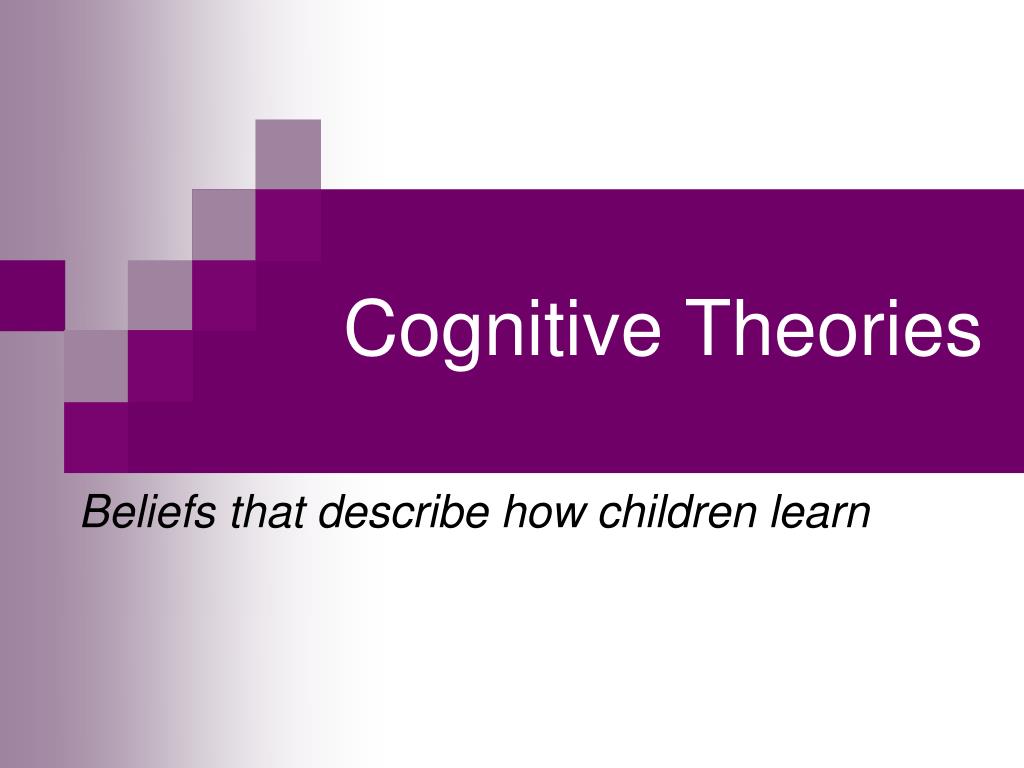 Cognitive Theories

Beliefs that describe how children learn